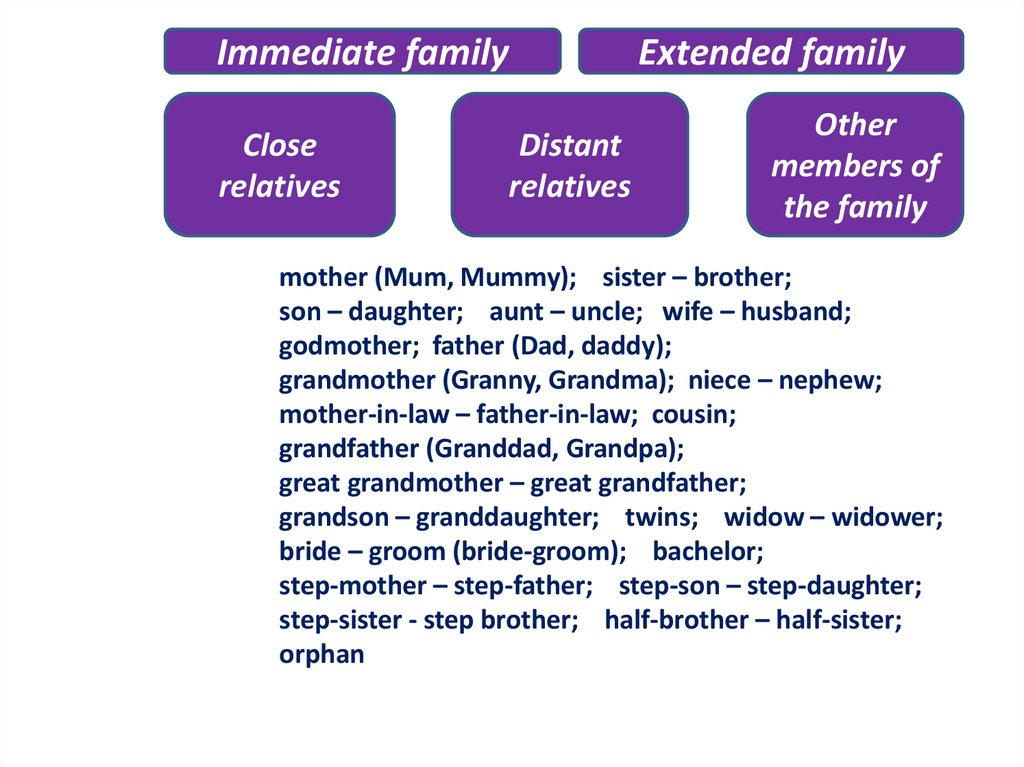 Immediate family

Extended family

Close relatives

Distant relatives

Other members of the family

mother (Mum, Mummy); sister – brother;
son – daughter; aunt – uncle; wife – husband;
godmother; father (Dad, daddy);
grandmother (Granny, Grandma); niece – nephew;
mother-in-law – father-in-law; cousin;
grandfather (Granddad, Grandpa);
great grandmother – great grandfather;
grandson – granddaughter; twins; widow – widower;
bride – groom (bride-groom); bachelor;
step-mother – step-father; step-son – step-daughter;
step-sister - step brother; half-brother – half-sister;
orphan